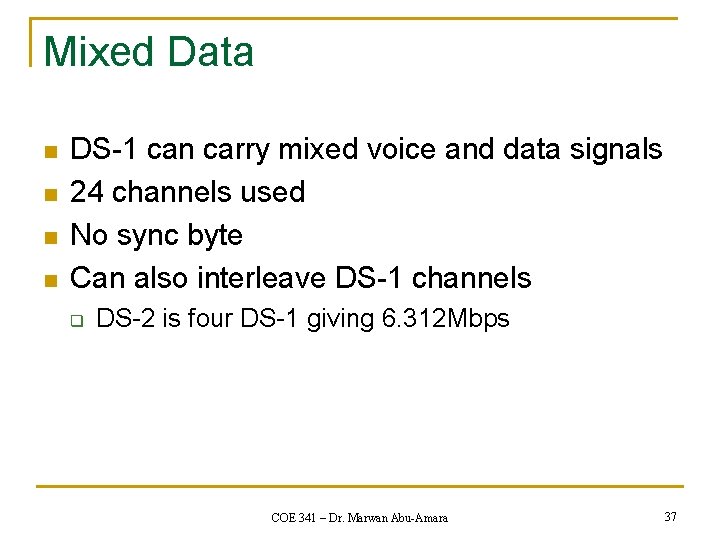 Mixed Data

- DS-1 can carry mixed voice and data signals
- 24 channels used
- No sync byte
- Can also interleave DS-1 channels
  - DS-2 is four DS-1 giving 6.312Mbps

COE 341 – Dr. Marwan Abu-Amara

37